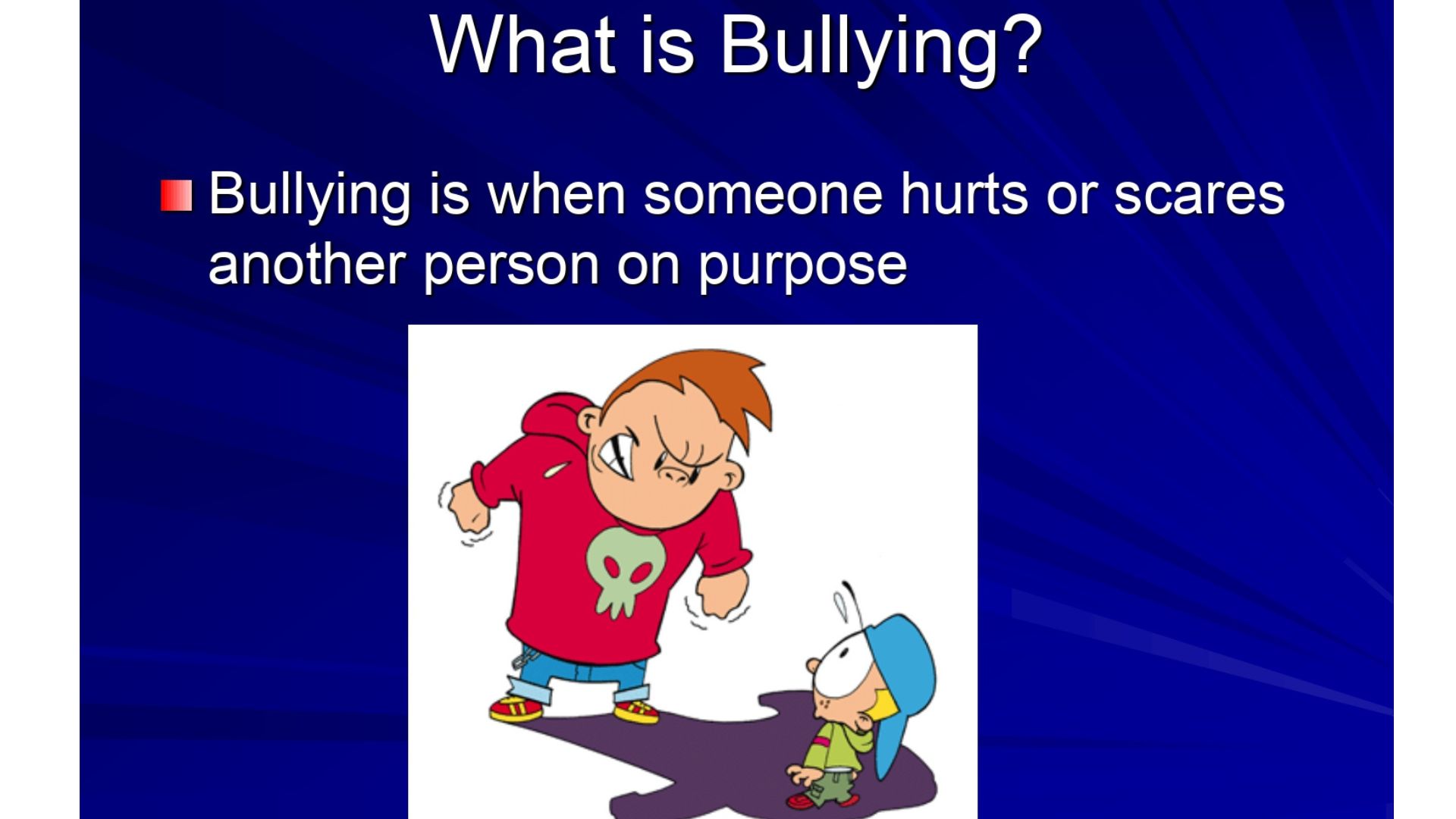 What is Bullying?

Bullying is when someone hurts or scares another person on purpose